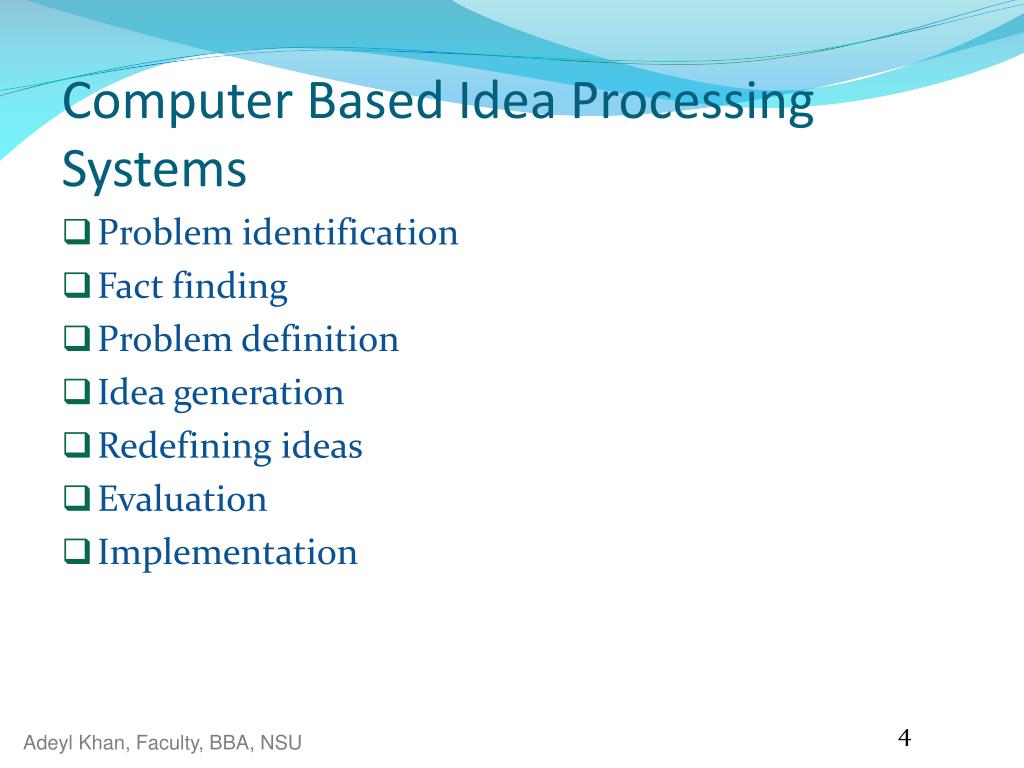 Computer Based Idea Processing Systems

❑ Problem identification
❑ Fact finding
❑ Problem definition
❑ Idea generation
❑ Redefining ideas
❑ Evaluation
❑ Implementation

Adeyl Khan, Faculty, BBA, NSU

4